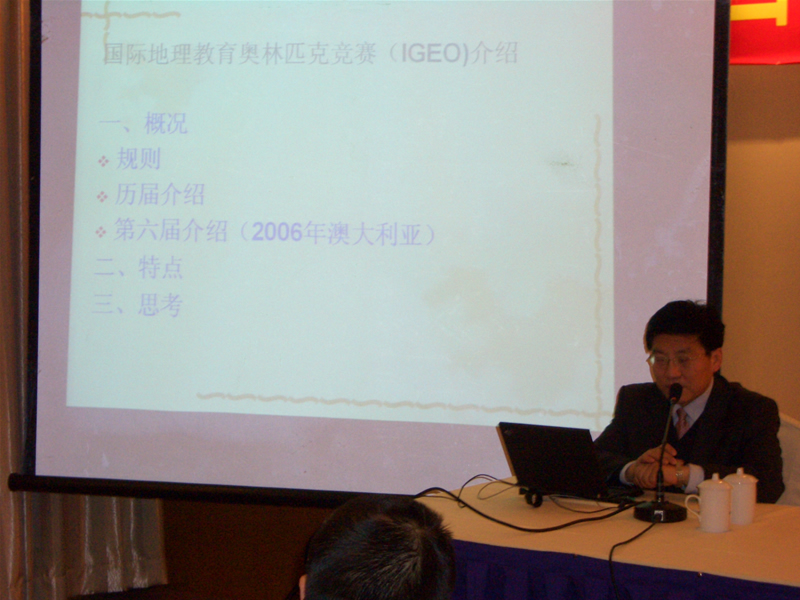 国际地理教育奥林匹克竞赛（IGEO)介绍

一、概况
❖ 规则
❖ 历届介绍
❖ 第六届介绍（2006年澳大利亚）
二、特点
三、思考